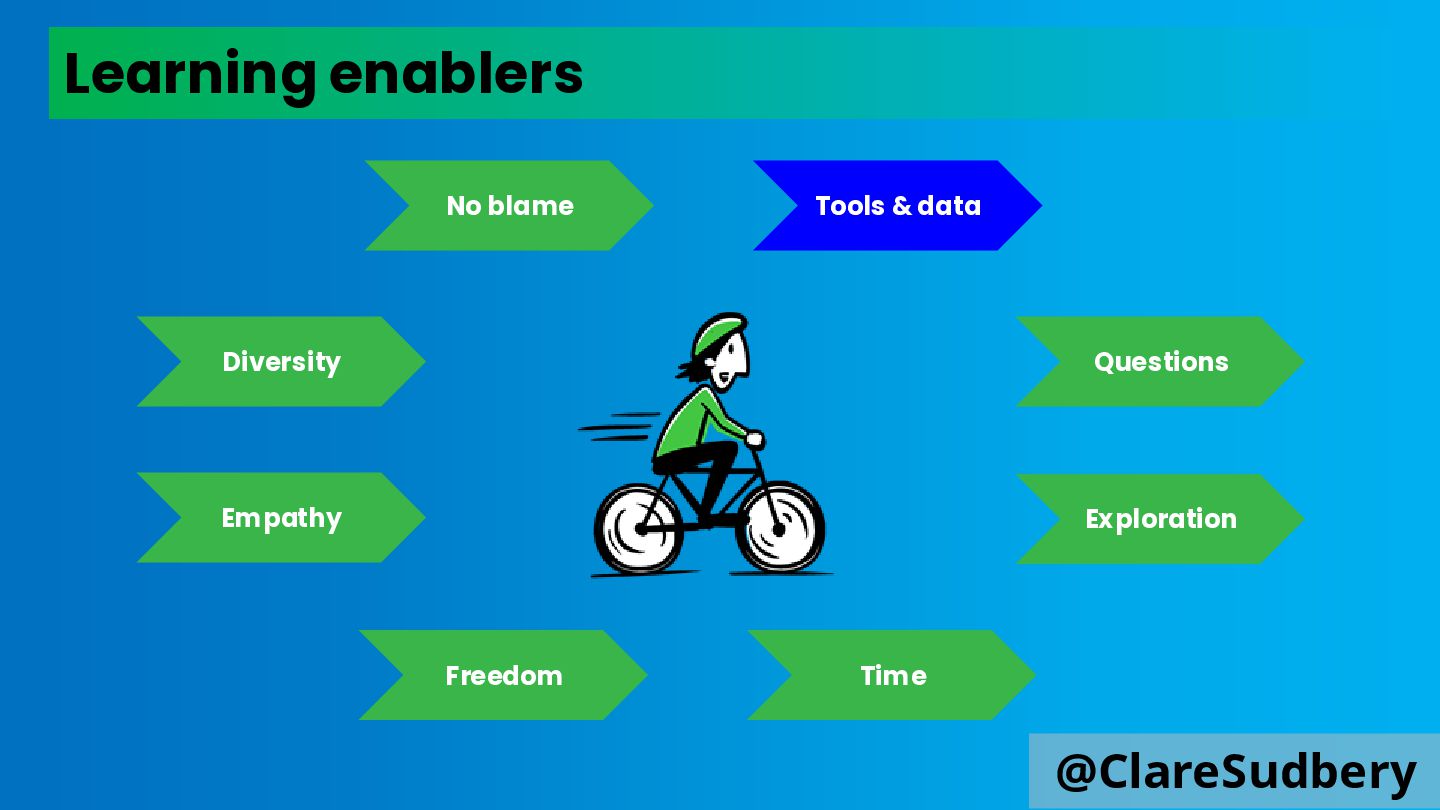 Learning enablers

No blame

Tools & data

Diversity

Questions

Empathy

Exploration

Freedom

Time

@ClareSudbery